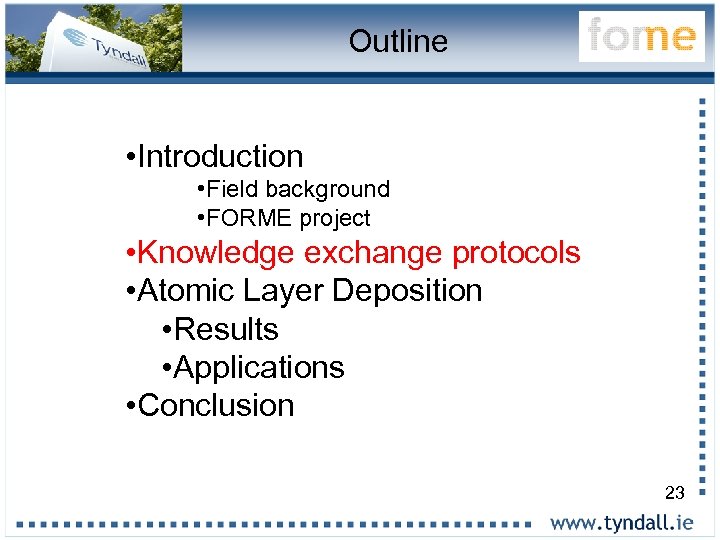 Tyndall

Outline

forme

•Introduction
•Field background
•FORME project
•Knowledge exchange protocols
•Atomic Layer Deposition
•Results
•Applications
•Conclusion

23

www.tyndall.ie